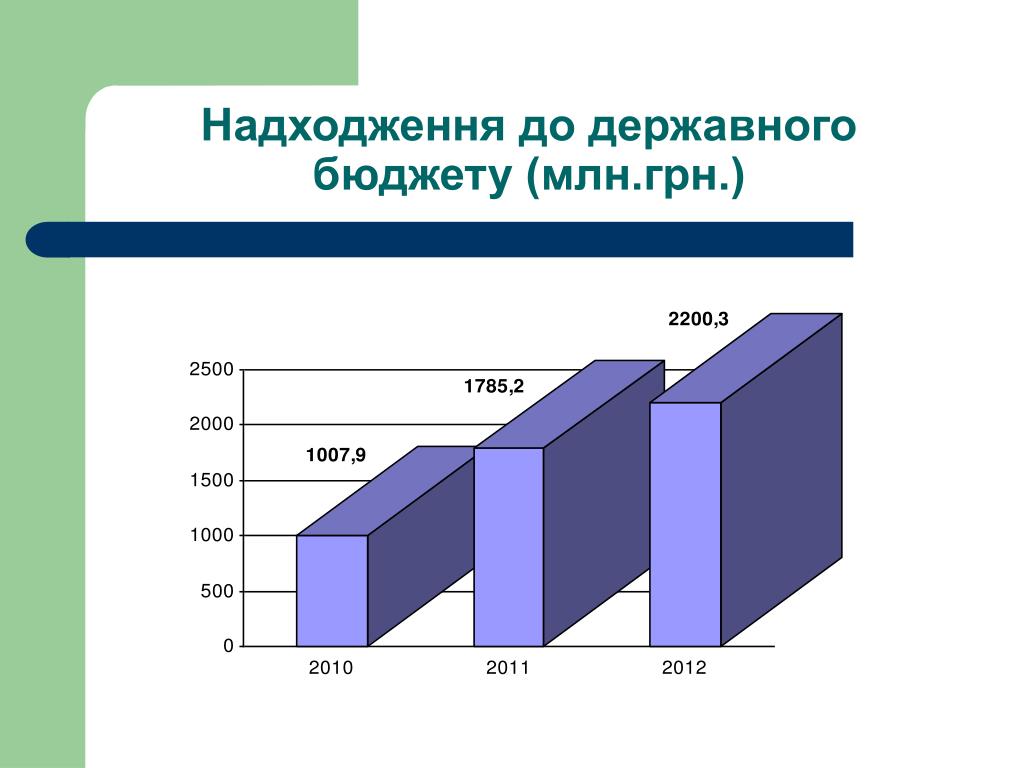 Надходження до державного бюджету (млн.грн.)

2500
2000
1500
1000
500
0

1007,9
1785,2
2200,3

2010
2011
2012